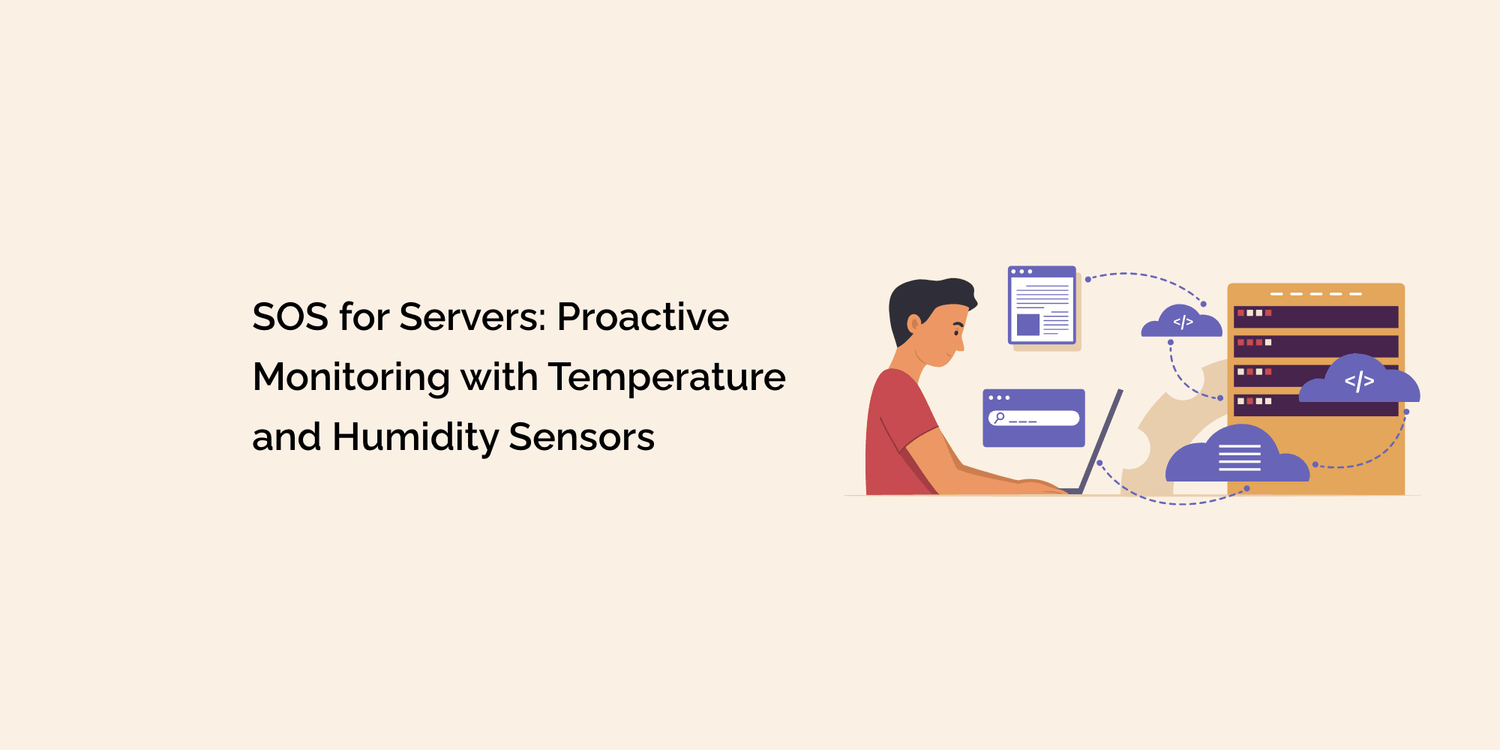 SOS for Servers: Proactive Monitoring with Temperature and Humidity Sensors

</>

</>